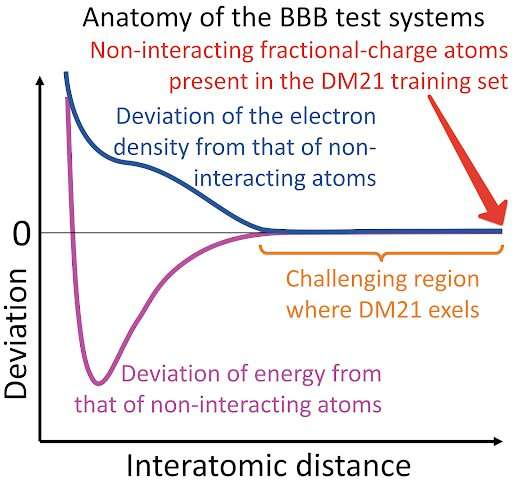 Anatomy of the BBB test systems

Non-interacting fractional-charge atoms present in the DM21 training set

Deviation of the electron density from that of non-interacting atoms

0

Deviation

Challenging region where DM21 exels

Deviation of energy from that of non-interacting atoms

Interatomic distance